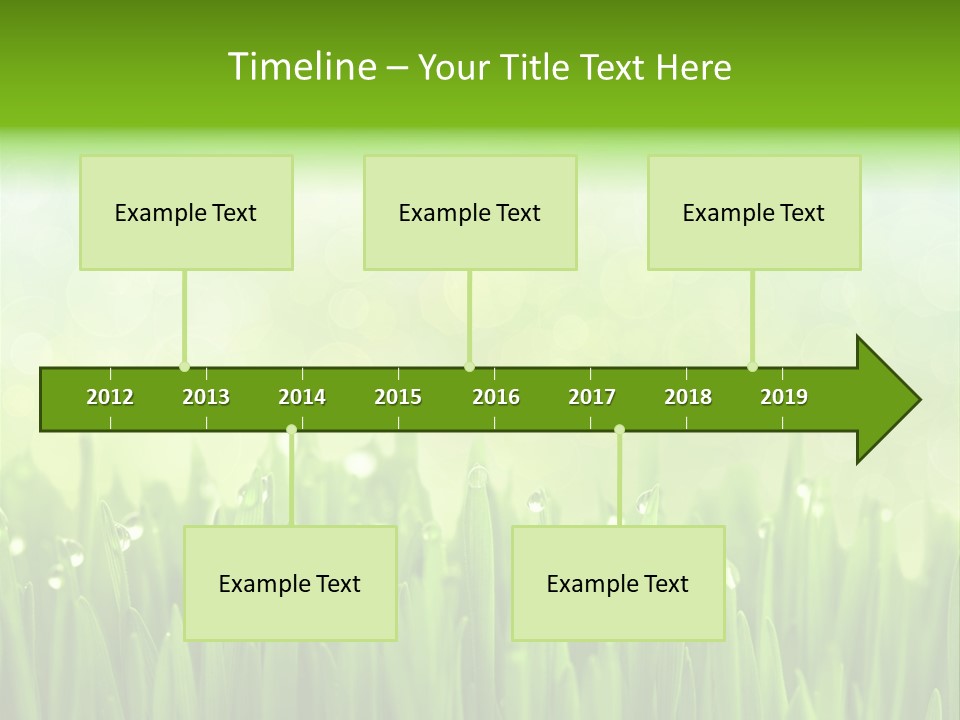 Timeline – Your Title Text Here

Example Text

Example Text

Example Text

2012 2013 2014 2015 2016 2017 2018 2019

Example Text

Example Text